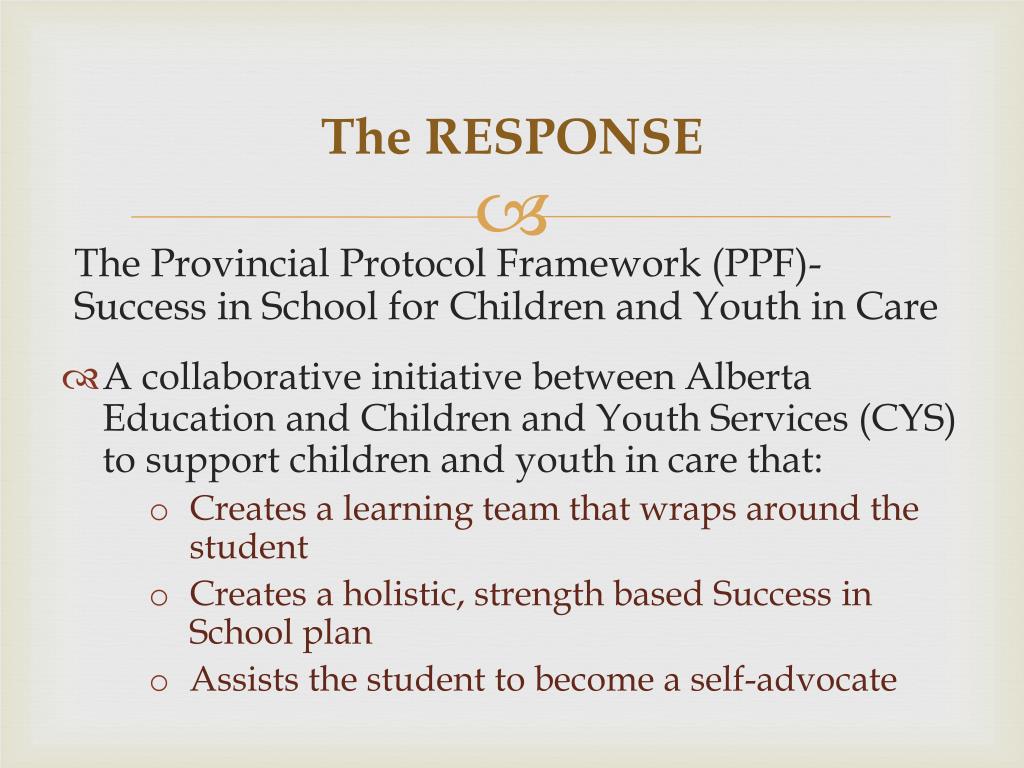 The RESPONSE

The Provincial Protocol Framework (PPF)- Success in School for Children and Youth in Care

A collaborative initiative between Alberta Education and Children and Youth Services (CYS) to support children and youth in care that:

o Creates a learning team that wraps around the student
o Creates a holistic, strength based Success in School plan
o Assists the student to become a self-advocate